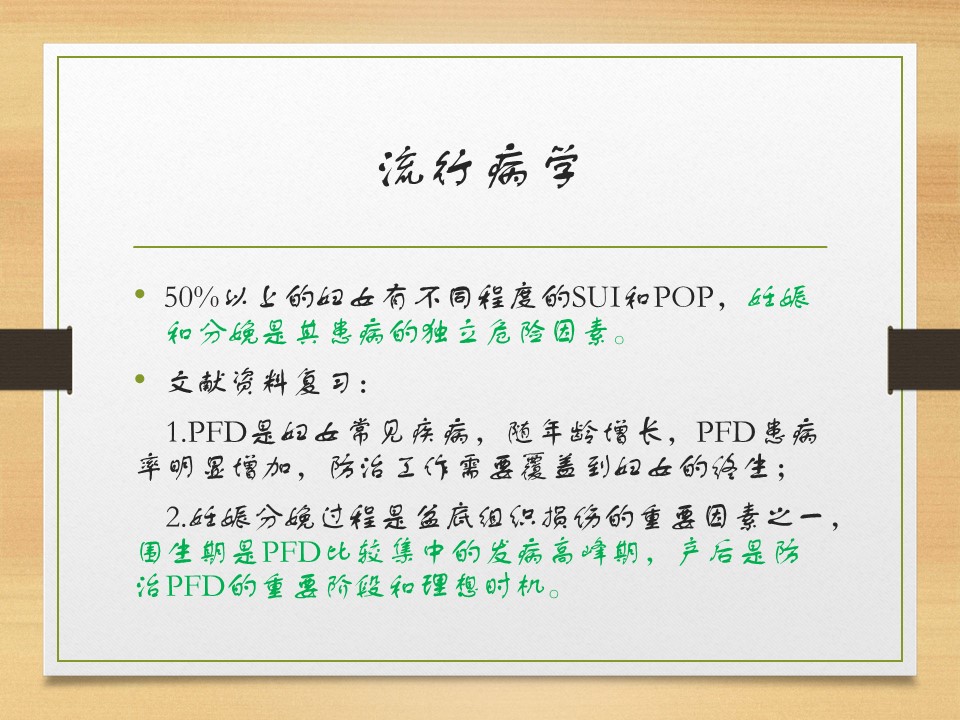 流行病学

• 50%以上的妇女有不同程度的SUI和POP，妊娠和分娩是其患病的独立危险因素。

• 文献资料复习：

1.PFD是妇女常见疾病，随年龄增长，PFD患病率明显增加，防治工作需要覆盖到妇女的终生；

2.妊娠分娩过程是盆底组织损伤的重要因素之一，围生期是PFD比较集中的发病高峰期，产后是防治PFD的重要阶段和理想时机。